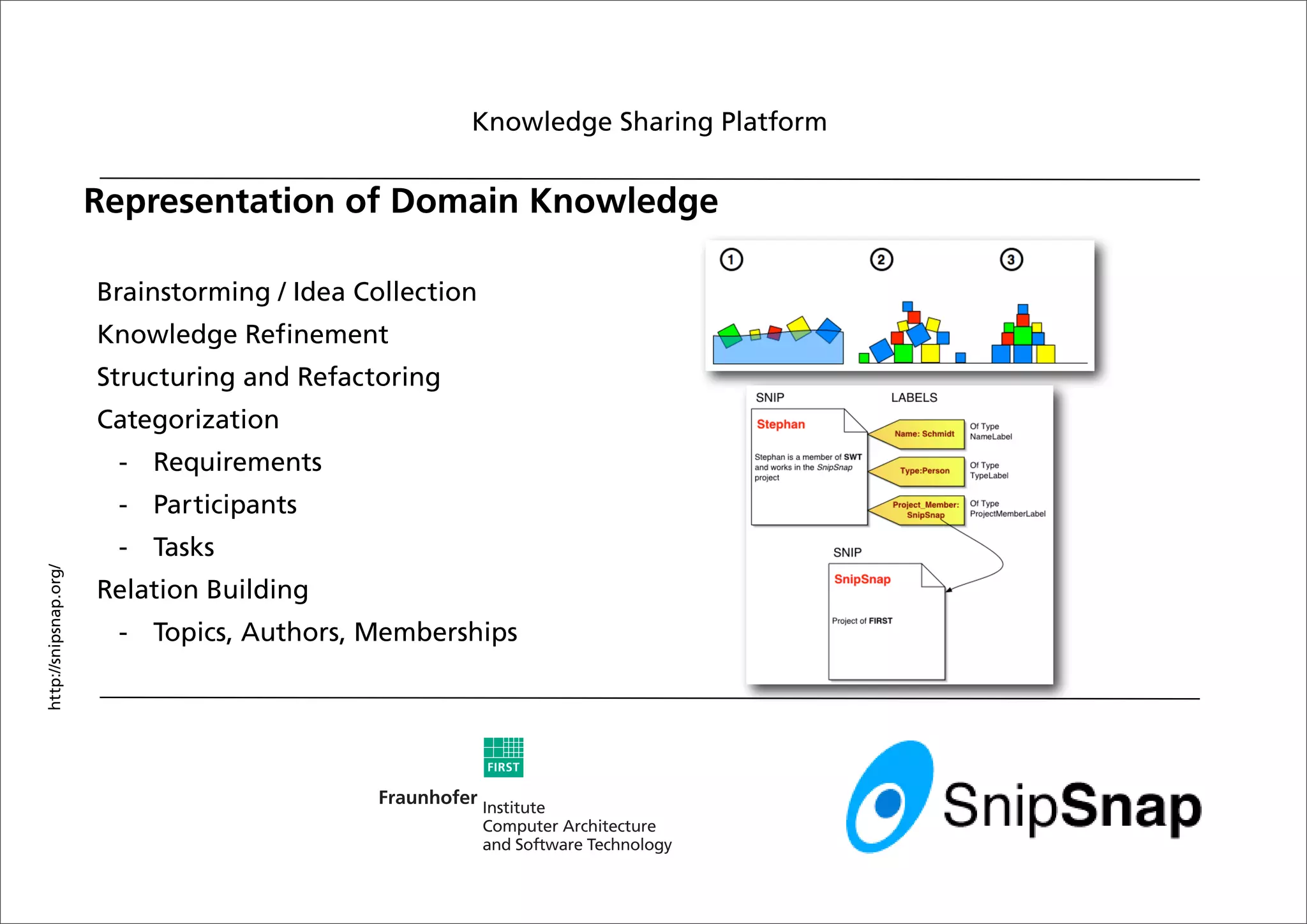 Knowledge Sharing Platform

Representation of Domain Knowledge

Brainstorming / Idea Collection

Knowledge Refinement

Structuring and Refactoring

Categorization

- Requirements
- Participants
- Tasks

Relation Building

- Topics, Authors, Memberships

1 2 3

SNIP

LABELS

Stephan

Stephan is a member of SWT and works in the SnipSnap project

Name: Schmidt

Of Type NameLabel

Type:Person

Of Type TypeLabel

Project_Member: SnipSnap

Of Type ProjectMemberLabel

SNIP

SnipSnap

Project of FIRST

http://snipsnap.org/

FIRST

Fraunhofer Institute Computer Architecture and Software Technology

SnipSnap